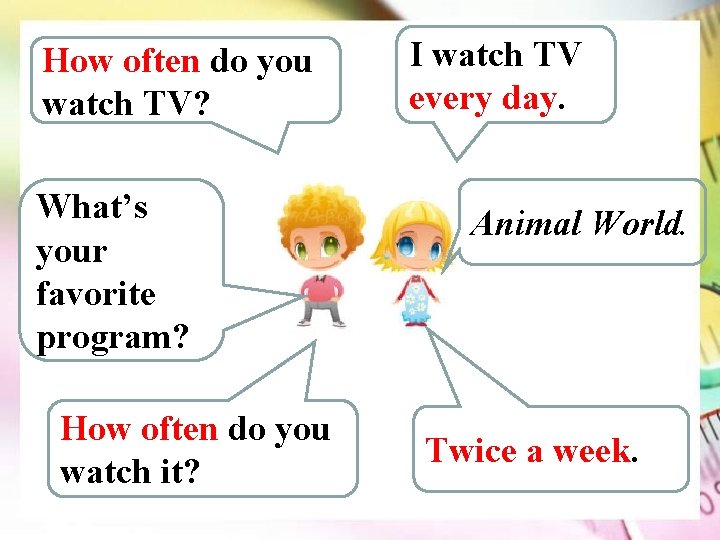 How often do you watch TV?

I watch TV every day.

What's your favorite program?

Animal World.

How often do you watch it?

Twice a week.